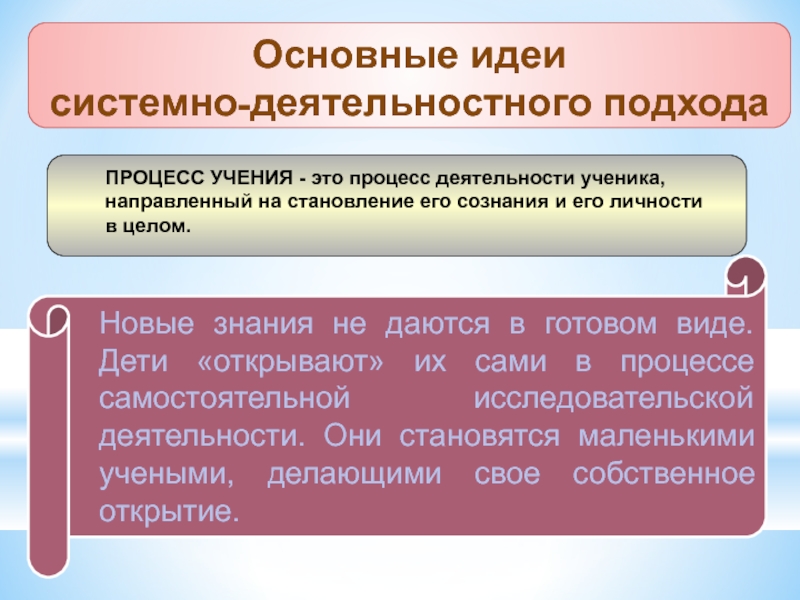 Основные идеи системно-деятельностного подхода

ПРОЦЕСС УЧЕНИЯ - это процесс деятельности ученика, направленный на становление его сознания и его личности в целом.

Новые знания не даются в готовом виде. Дети «открывают» их сами в процессе самостоятельной исследовательской деятельности. Они становятся маленькими учеными, делающими свое собственное открытие.